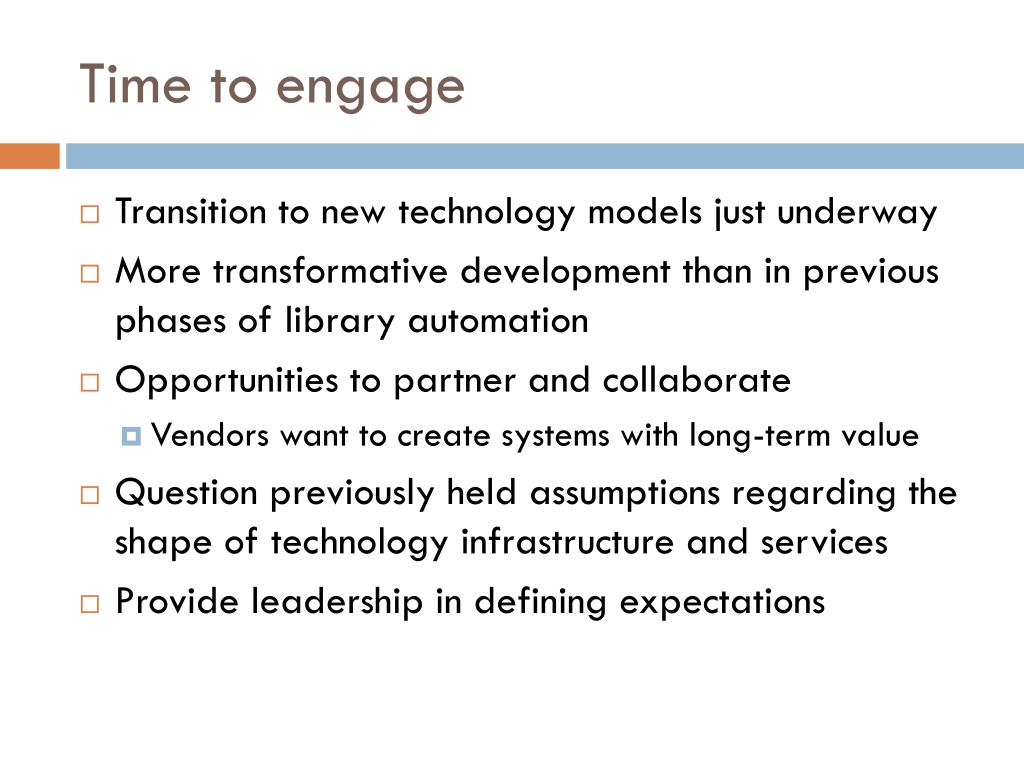 Time to engage

Transition to new technology models just underway

More transformative development than in previous phases of library automation

Opportunities to partner and collaborate

Vendors want to create systems with long-term value

Question previously held assumptions regarding the shape of technology infrastructure and services

Provide leadership in defining expectations